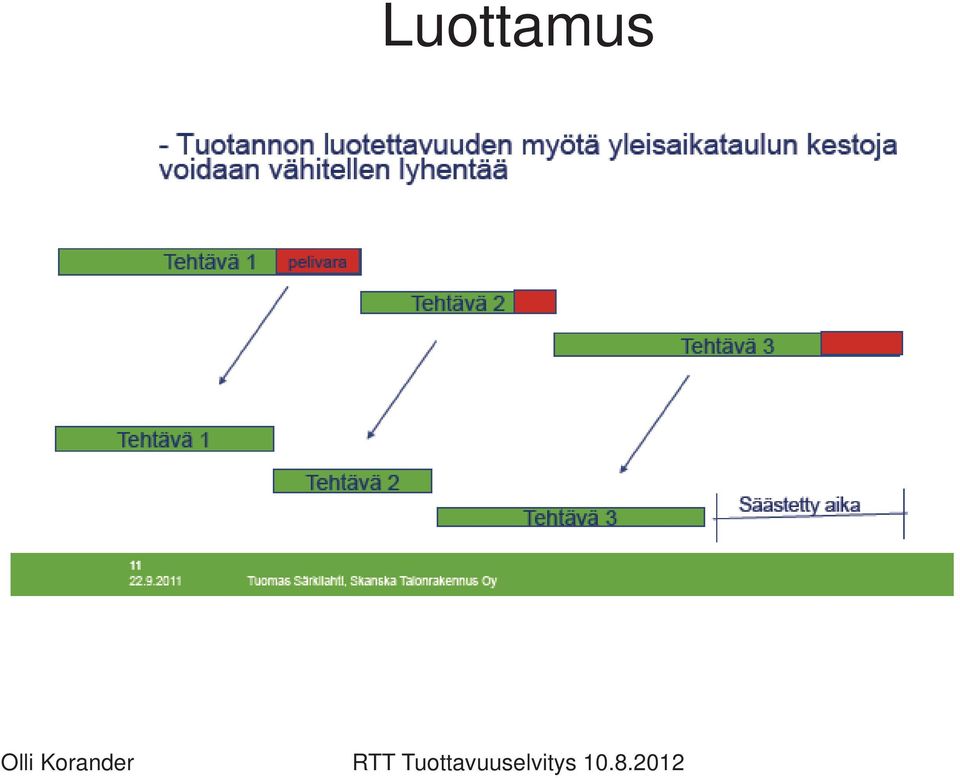 Luottamus

- Tuotannon luotettavuuden myötä yleisaikataulun kestoja voidaan vähitellen lyhentää

Tehtävä 1 pelivara

Tehtävä 2

Tehtävä 3

Tehtävä 1

Tehtävä 2

Tehtävä 3

Säästetty aika

11
22.9.2011 Tuomas Särkilahti, Skanska Talonrakennus Oy

Olli Korander RTT Tuottavuuselvitys 10.8.2012